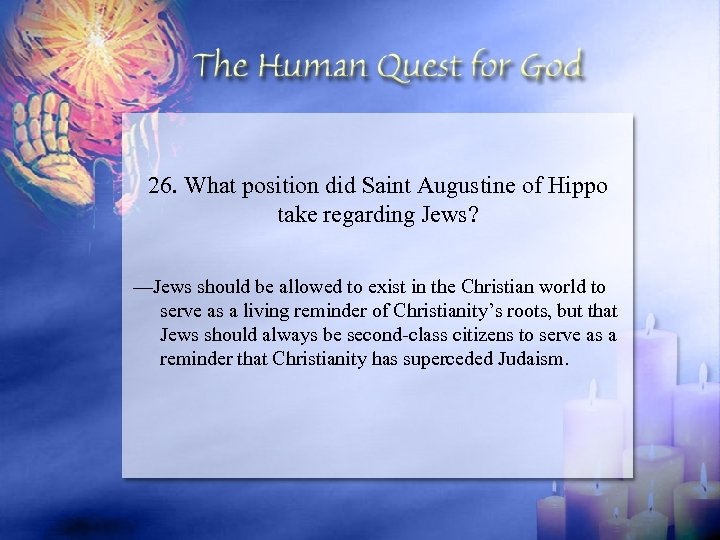 The Human Quest for God

26. What position did Saint Augustine of Hippo take regarding Jews?

—Jews should be allowed to exist in the Christian world to serve as a living reminder of Christianity's roots, but that Jews should always be second-class citizens to serve as a reminder that Christianity has superceded Judaism.